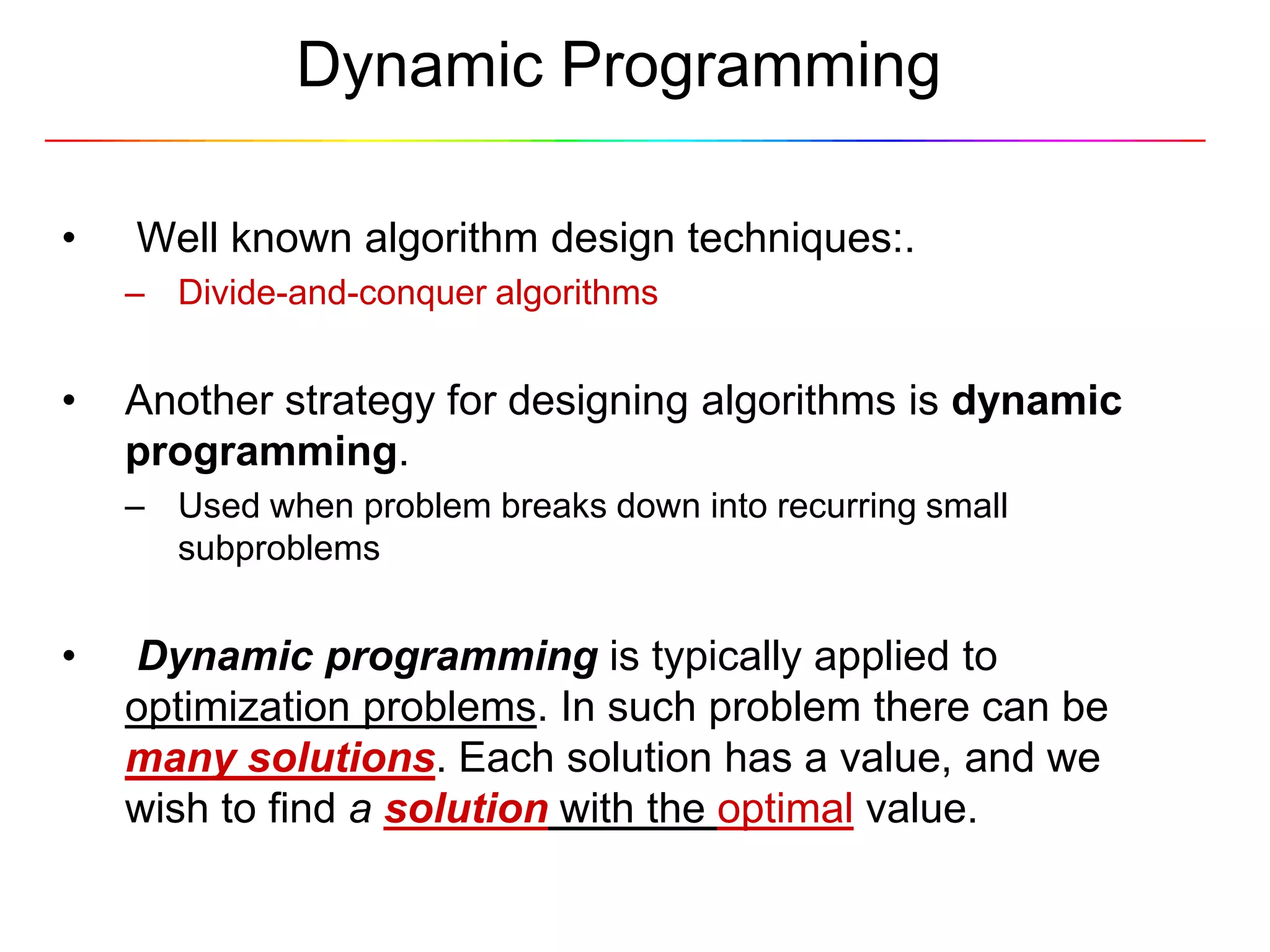 Dynamic Programming

• Well known algorithm design techniques:.
– Divide-and-conquer algorithms

• Another strategy for designing algorithms is dynamic programming.
– Used when problem breaks down into recurring small subproblems

• Dynamic programming is typically applied to optimization problems. In such problem there can be many solutions. Each solution has a value, and we wish to find a solution with the optimal value.